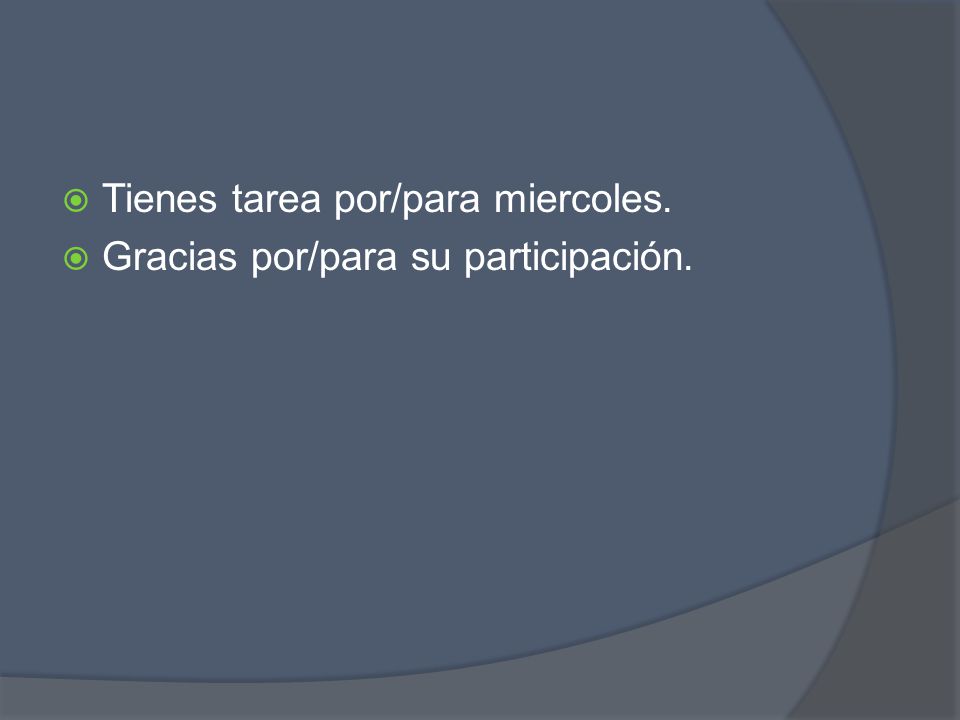 Tienes tarea por/para miercoles.
Gracias por/para su participación.